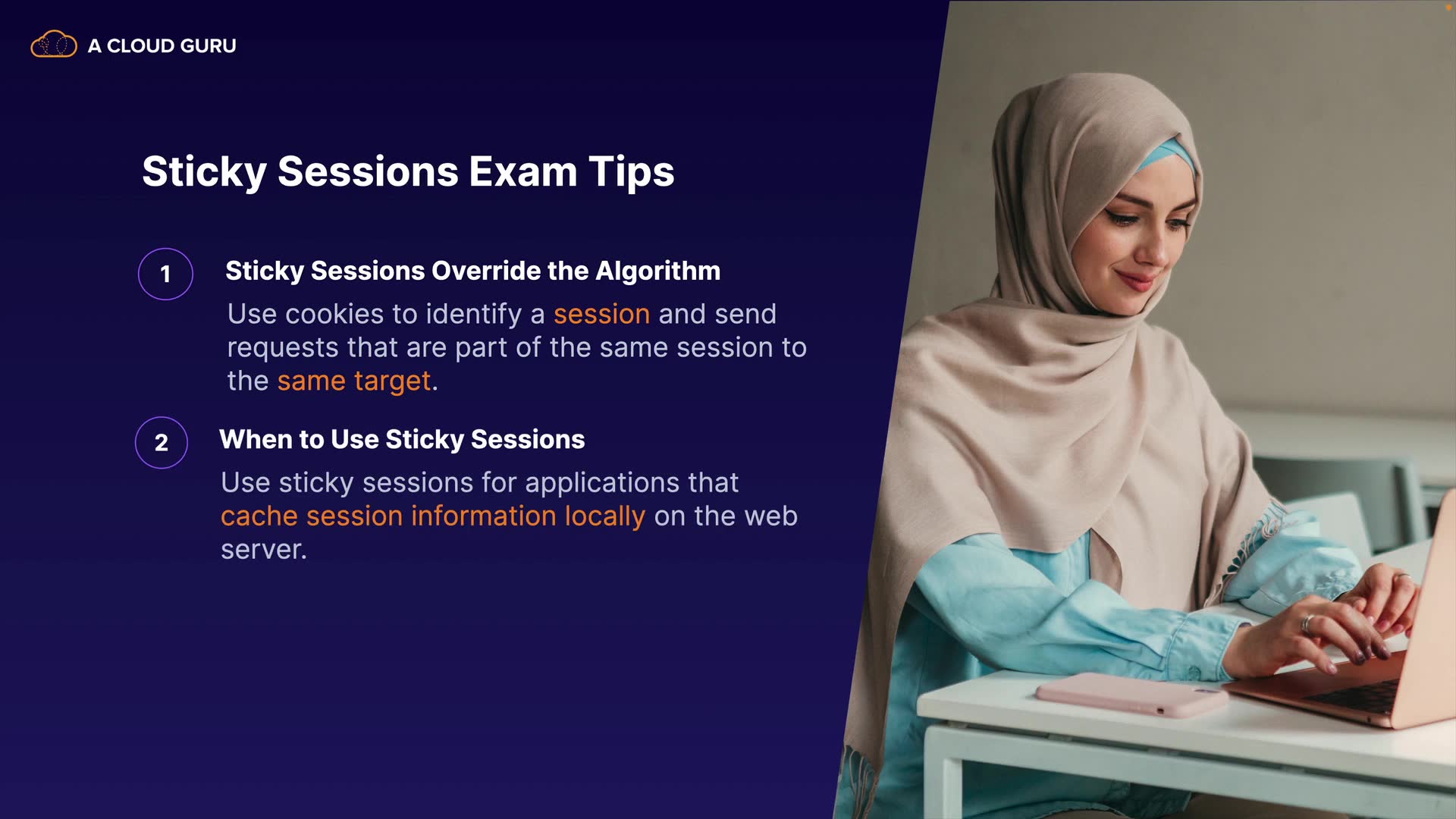 A CLOUD GURU

Sticky Sessions Exam Tips

1

Sticky Sessions Override the Algorithm

Use cookies to identify a session and send requests that are part of the same session to the same target.

2

When to Use Sticky Sessions

Use sticky sessions for applications that cache session information locally on the web server.